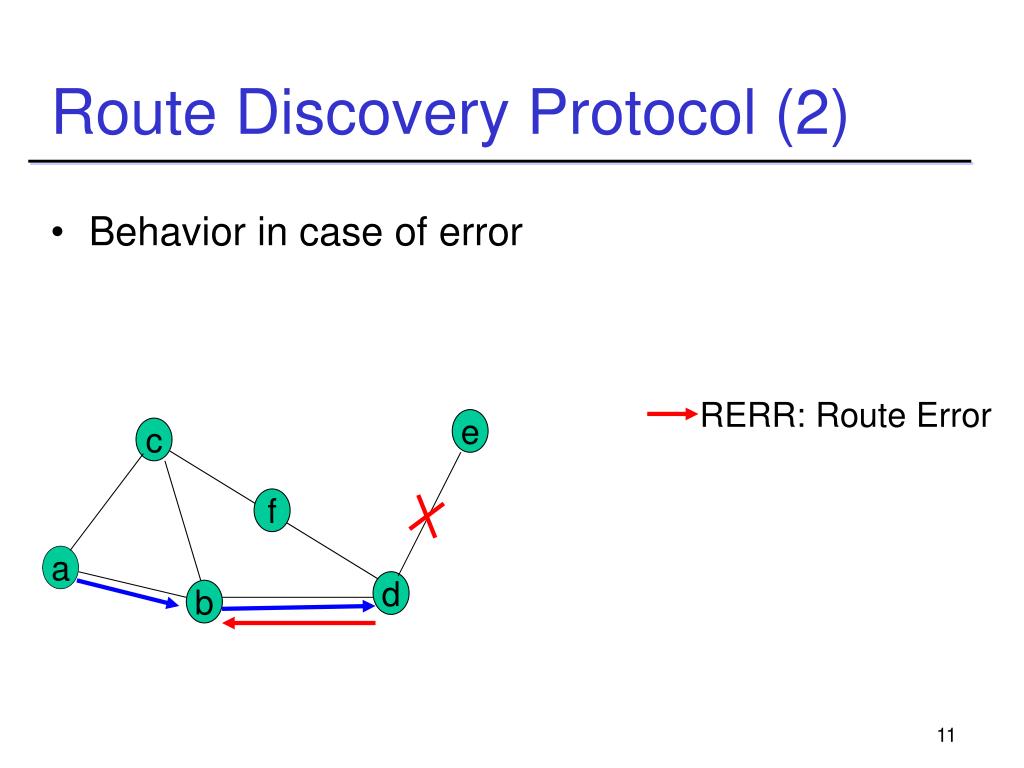 Route Discovery Protocol (2)

• Behavior in case of error

RERR: Route Error

c

e

f

a

b

d

11